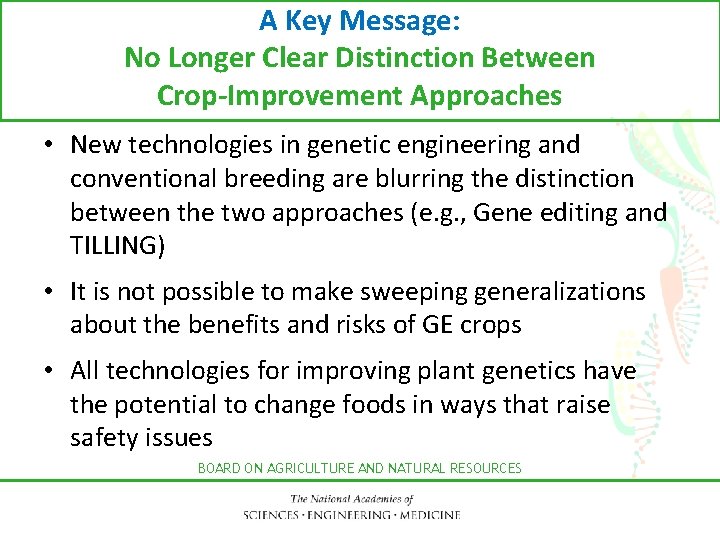 A Key Message:
No Longer Clear Distinction Between Crop-Improvement Approaches

• New technologies in genetic engineering and conventional breeding are blurring the distinction between the two approaches (e.g., Gene editing and TILLING)

• It is not possible to make sweeping generalizations about the benefits and risks of GE crops

• All technologies for improving plant genetics have the potential to change foods in ways that raise safety issues

BOARD ON AGRICULTURE AND NATURAL RESOURCES

The National Academies of
SCIENCES · ENGINEERING · MEDICINE